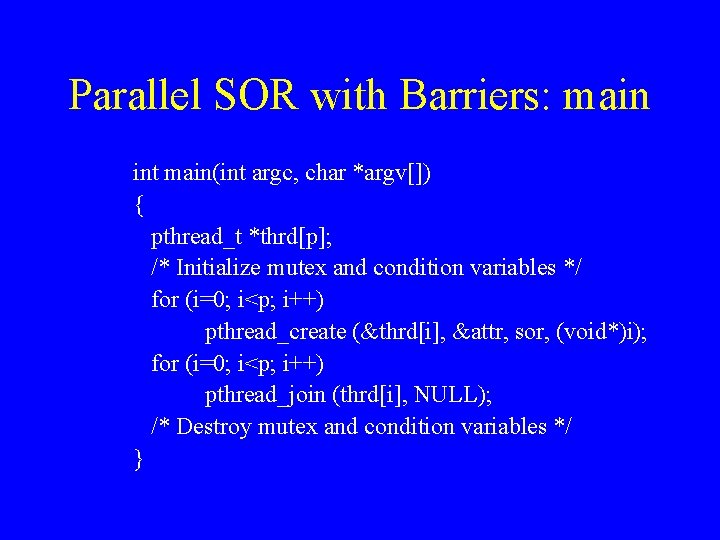 Parallel SOR with Barriers: main

int main(int argc, char *argv[])
{
pthread_t *thrd[p];
/* Initialize mutex and condition variables */
for (i=0; i<p; i++)
pthread_create (&thrd[i], &attr, sor, (void*)i);
for (i=0; i<p; i++)
pthread_join (thrd[i], NULL);
/* Destroy mutex and condition variables */
}